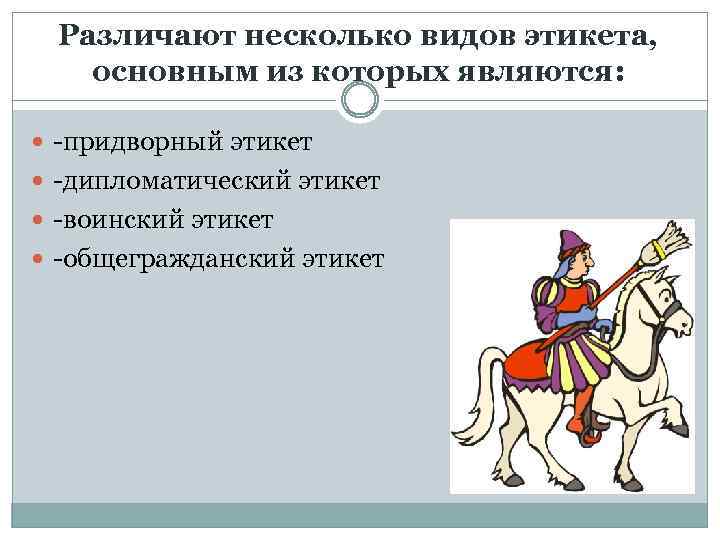 Различают несколько видов этикета, основным из которых являются:

-придворный этикет
-дипломатический этикет
-воинский этикет
-общегражданский этикет